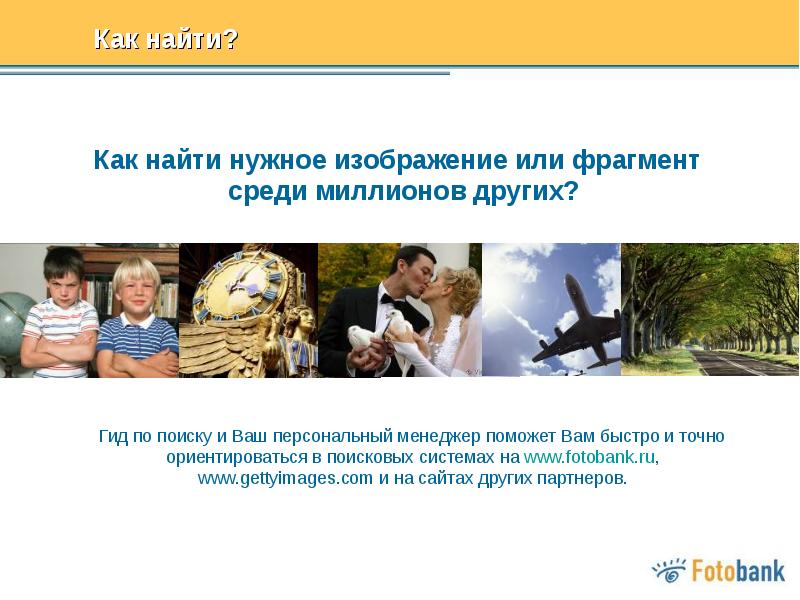 Как найти?

Как найти нужное изображение или фрагмент среди миллионов других?

Гид по поиску и Ваш персональный менеджер поможет Вам быстро и точно ориентироваться в поисковых системах на www.fotobank.ru, www.gettyimages.com и на сайтах других партнеров.

Fotobank